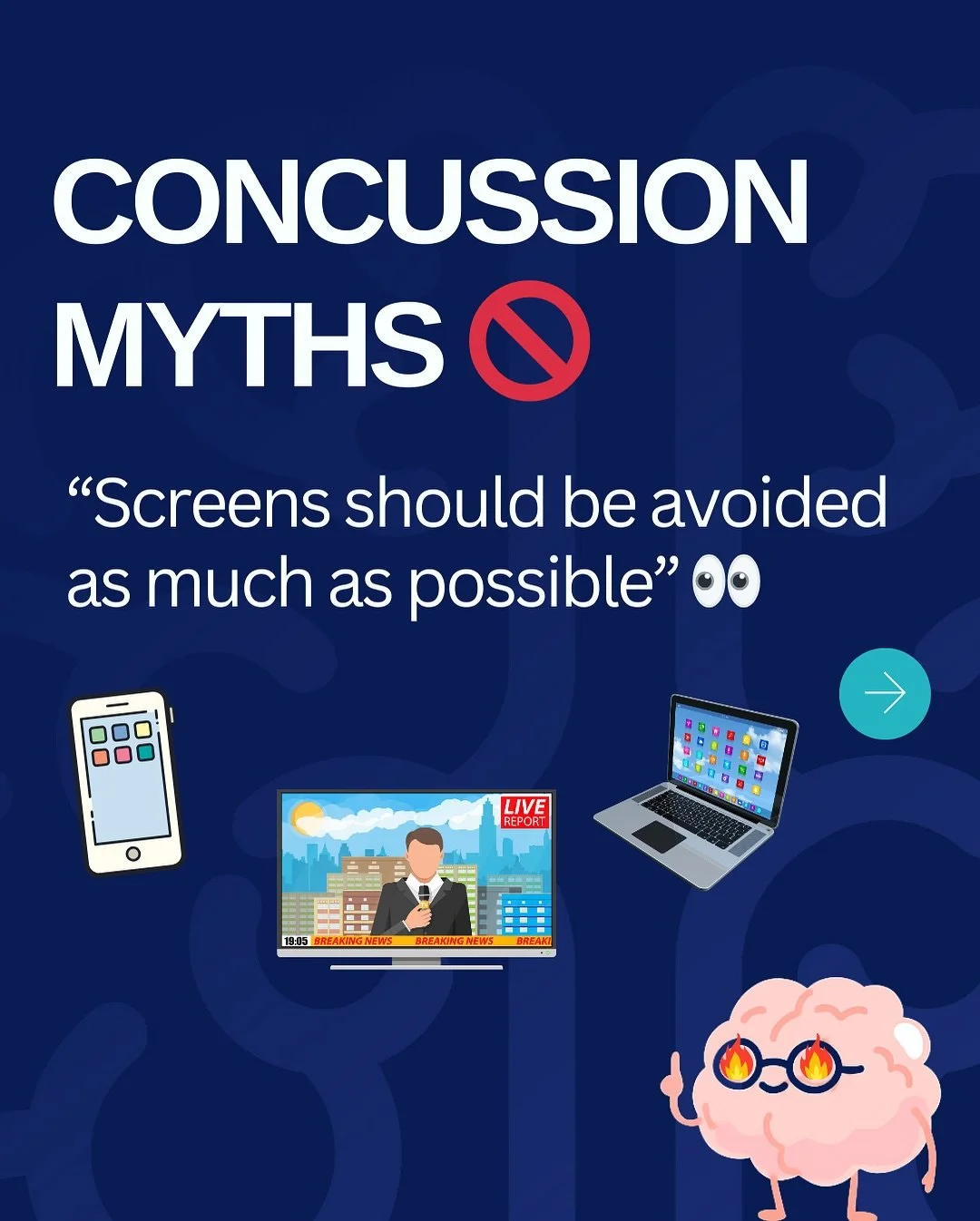 CONCUSSION MYTHS

“Screens should be avoided as much as possible”

LIVE REPORT

19:05 BREAKING NEWS BREAKING NEWS BREAKI